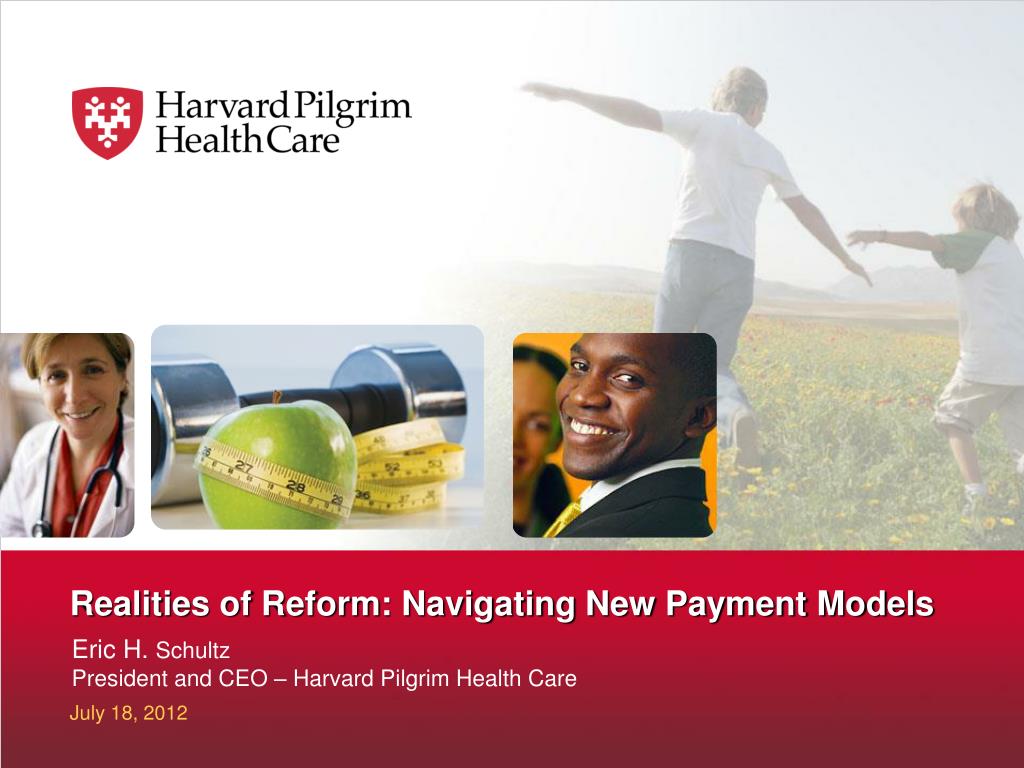 Harvard Pilgrim Health Care

Realities of Reform: Navigating New Payment Models

Eric H. Schultz
President and CEO – Harvard Pilgrim Health Care

July 18, 2012